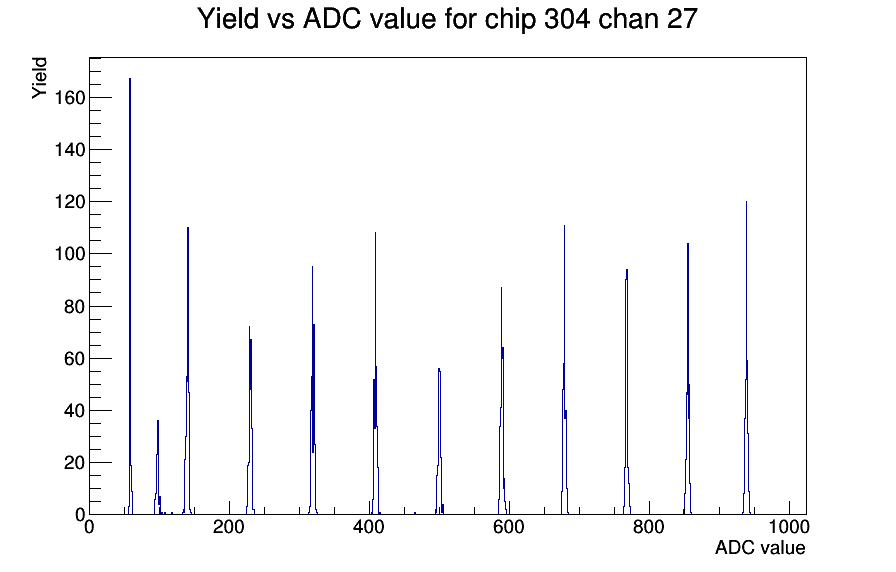 Yield vs ADC value for chip 304 chan 27

Yield

160
140
120
100
80
60
40
20
0

0
200
400
600
800
1000

ADC value